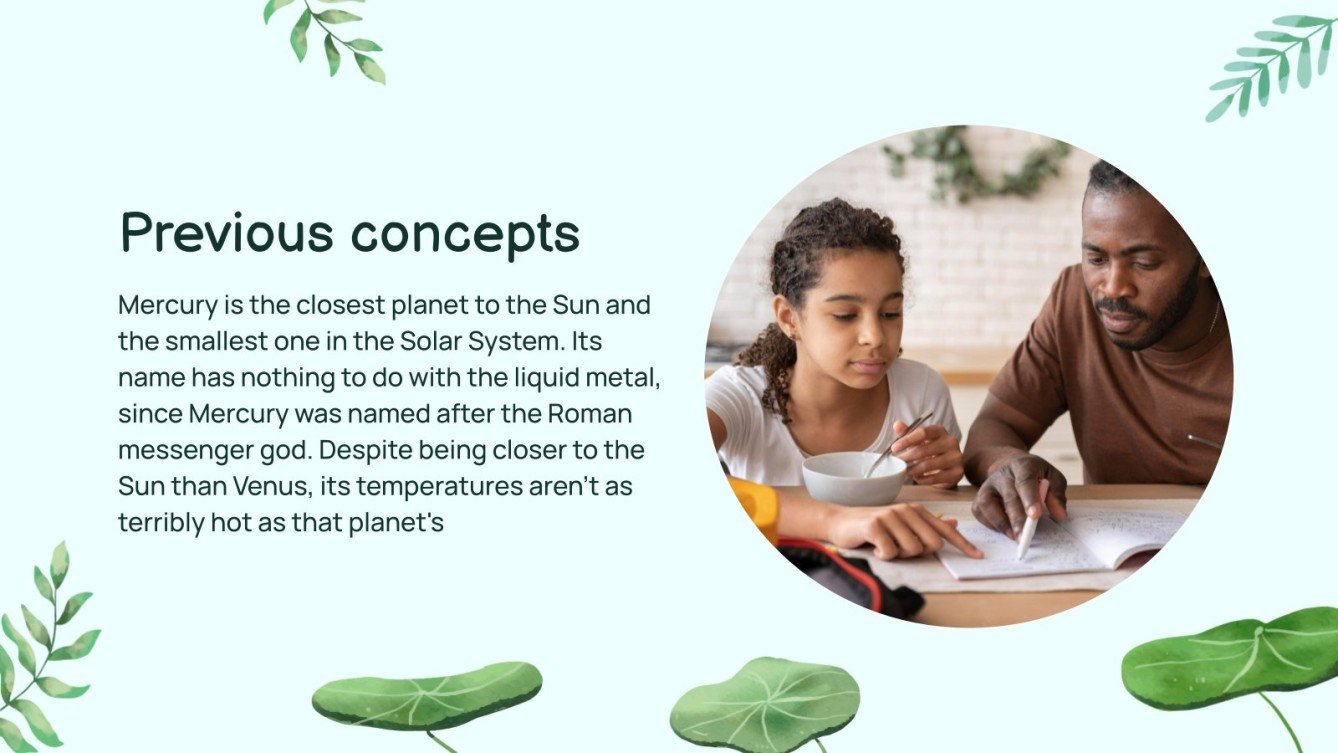 Previous concepts

Mercury is the closest planet to the Sun and the smallest one in the Solar System. Its name has nothing to do with the liquid metal, since Mercury was named after the Roman messenger god. Despite being closer to the Sun than Venus, its temperatures aren't as terribly hot as that planet's